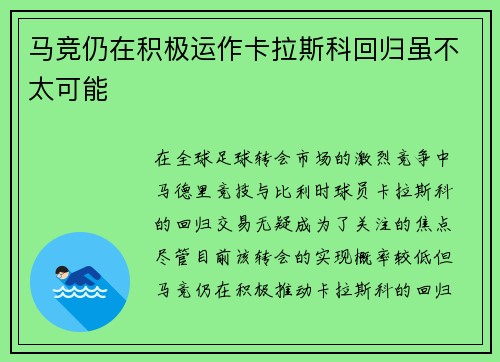 马竞仍在积极运作卡拉斯科回归虽不太可能

在全球足球转会市场的激烈竞争中马德里竞技与比利时球员卡拉斯科的回归交易无疑成为了关注的焦点尽管目前该转会的实现概率较低但马竞仍在积极推动卡拉斯科的回归